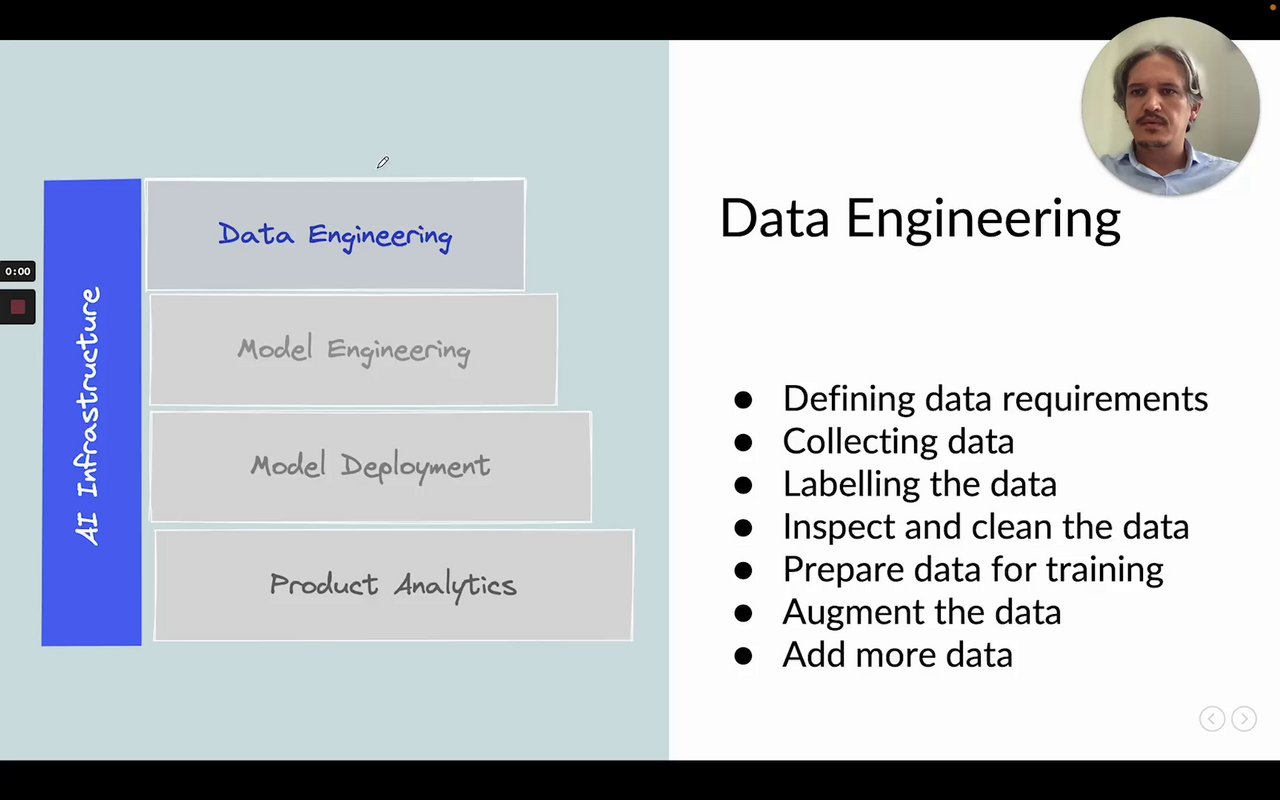 0:00

AI Infrastructure

Data Engineering

Model Engineering

Model Deployment

Product Analytics

Data Engineering

- Defining data requirements
- Collecting data
- Labelling the data
- Inspect and clean the data
- Prepare data for training
- Augment the data
- Add more data